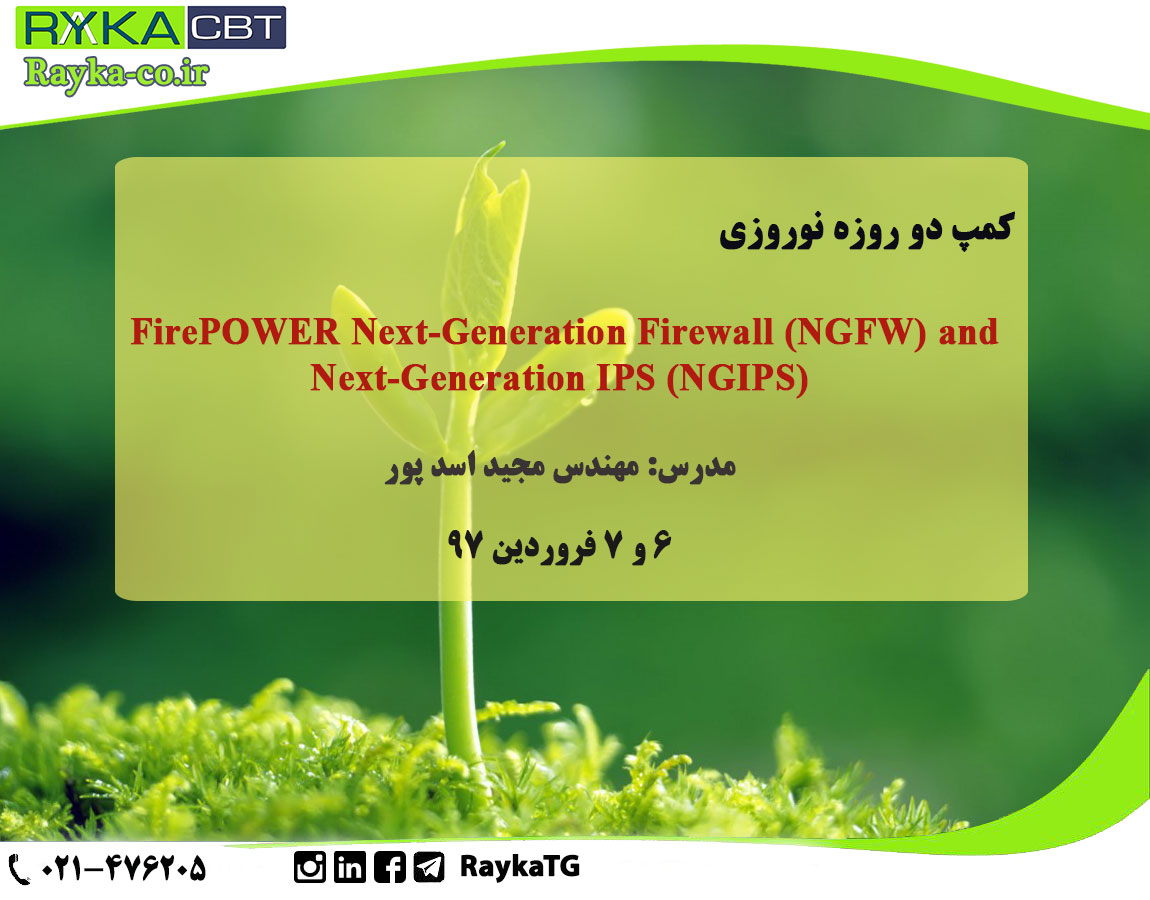 RAYKA CBT
Rayka-co.ir

کمپ دو روزه نوروزی

FirePOWER Next-Generation Firewall (NGFW) and Next-Generation IPS (NGIPS)

مدرس: مهندس مجید اسد پور

۶ و ۷ فروردین ۹۷

۰۲۱-۴۷۶۲۰۵

RaykaTG